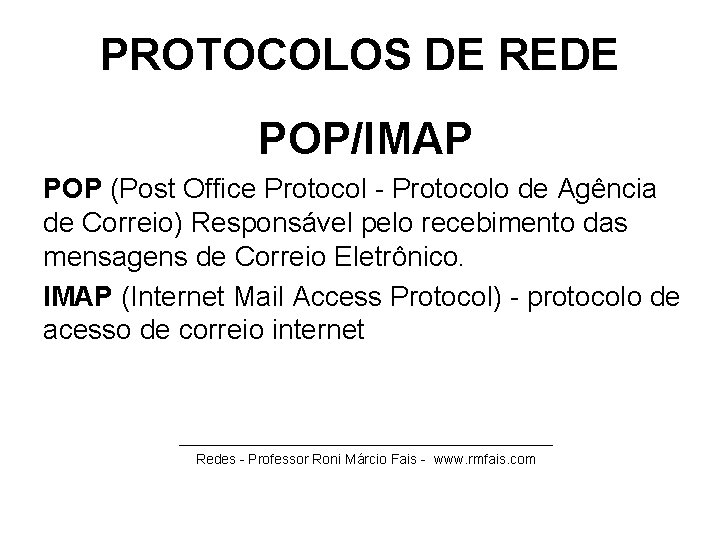 PROTOCOLOS DE REDE

POP/IMAP

POP (Post Office Protocol - Protocolo de Agência de Correio) Responsável pelo recebimento das mensagens de Correio Eletrônico.

IMAP (Internet Mail Access Protocol) - protocolo de acesso de correio internet

Redes - Professor Roni Márcio Fais - www.rmfais.com